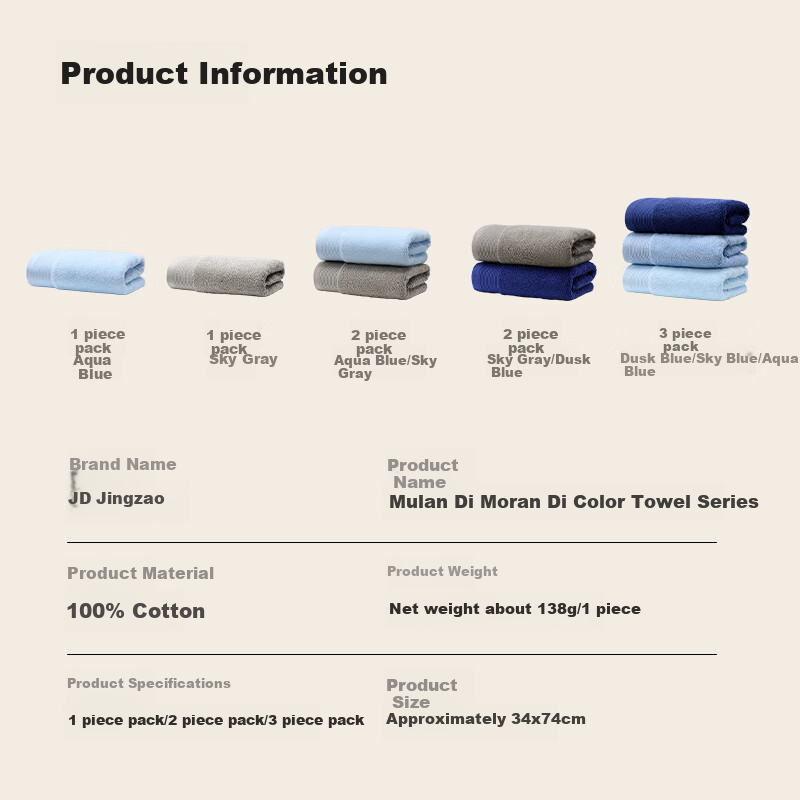 Product Information

1 piece pack Aqua Blue

1 piece pack Sky Gray

2 piece pack Aqua Blue/Sky Gray

2 piece pack Sky Gray/Dusk Blue

3 piece pack Dusk Blue/Sky Blue/Aqua Blue

Brand Name
JD Jingzao

Product Name
Mulan Di Moran Di Color Towel Series

Product Material
100% Cotton

Product Weight
Net weight about 138g/1 piece

Product Specifications
1 piece pack/2 piece pack/3 piece pack

Product Size
Approximately 34x74cm